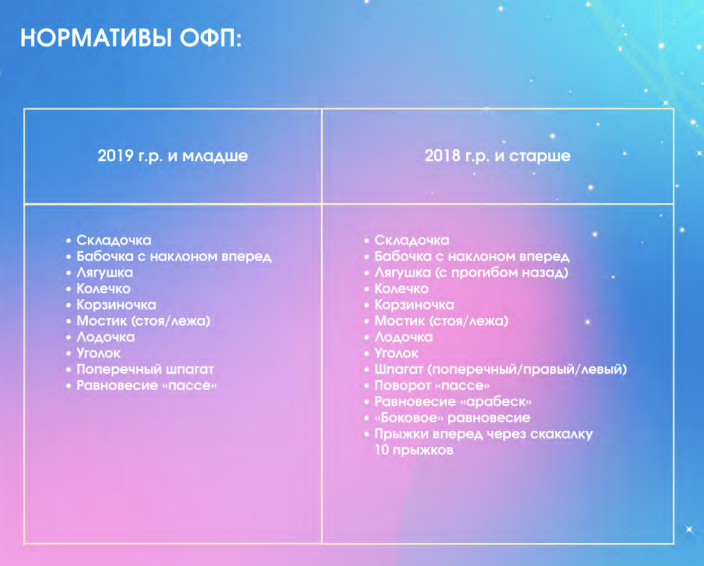 НОРМАТИВЫ ОФП:

| 2019 г.р. и младше | 2018 г.р. и старше |
|---|---|
| • Складочка<br>• Бабочка с наклоном вперед<br>• Лягушка<br>• Колечко<br>• Корзиночка<br>• Мостик (стоя/лежа)<br>• Лодочка<br>• Уголок<br>• Поперечный шпагат<br>• Равновесие «пассе» | • Складочка<br>• Бабочка с наклоном вперед<br>• Лягушка (с прогибом назад)<br>• Колечко<br>• Корзиночка<br>• Мостик (стоя/лежа)<br>• Лодочка<br>• Уголок<br>• Шпагат (поперечный/правый/левый)<br>• Поворот «пассе»<br>• Равновесие «арабеск»<br>• «Боковое» равновесие<br>• Прыжки вперед через скакалку 10 прыжков |